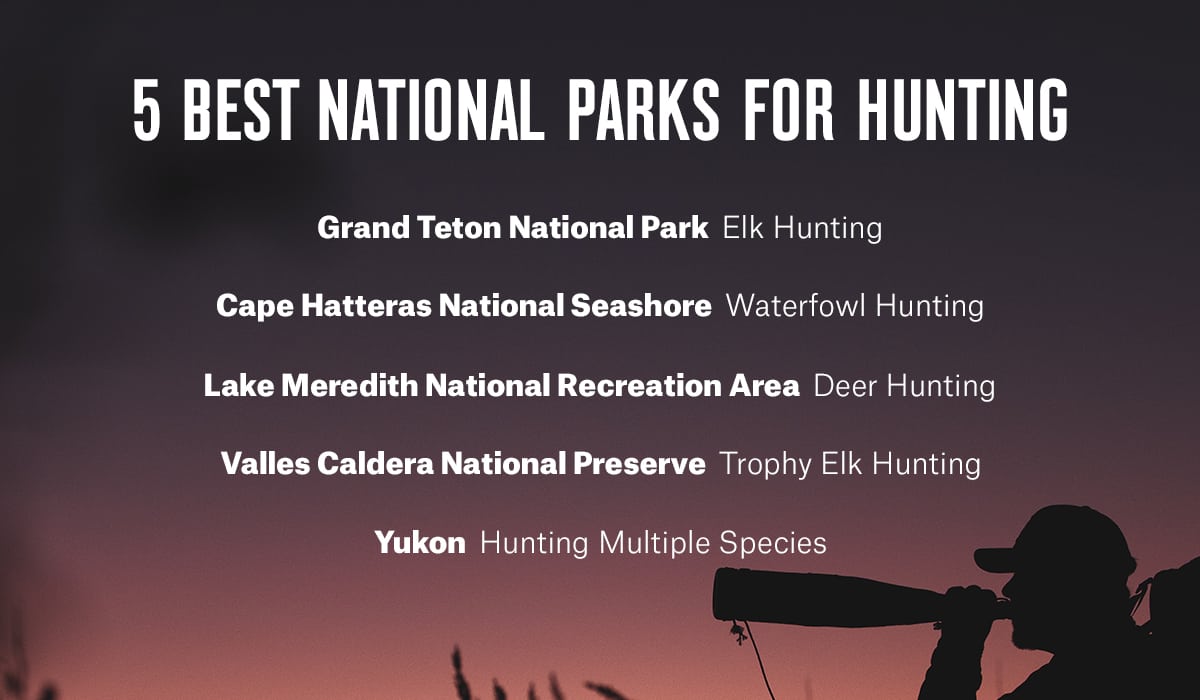 5 BEST NATIONAL PARKS FOR HUNTING

Grand Teton National Park Elk Hunting

Cape Hatteras National Seashore Waterfowl Hunting

Lake Meredith National Recreation Area Deer Hunting

Valles Caldera National Preserve Trophy Elk Hunting

Yukon Hunting Multiple Species